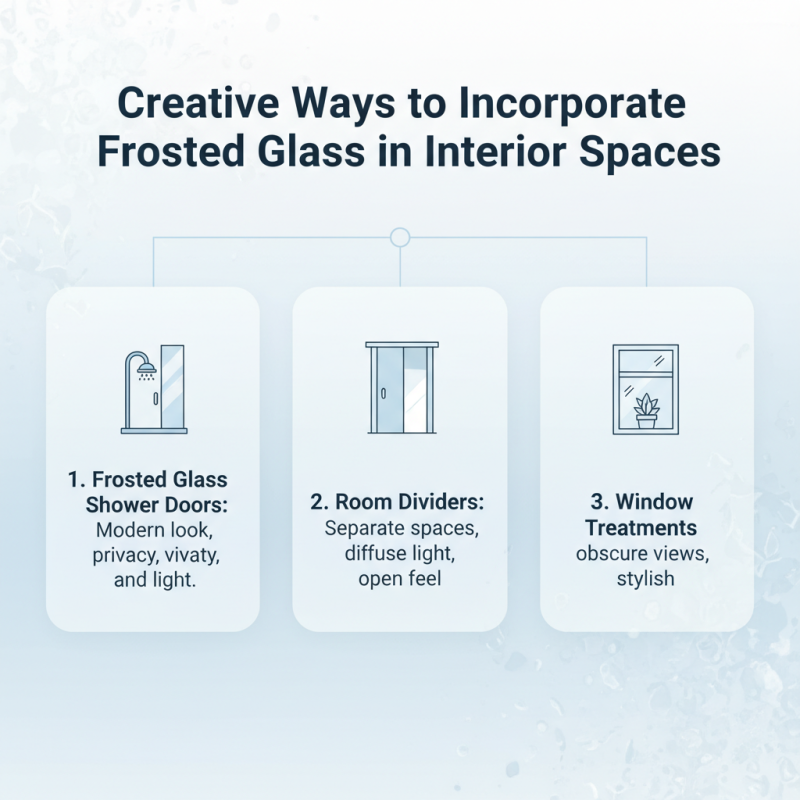 Creative Ways to Incorporate Frosted Glass in Interior Spaces

1. Frosted Glass Shower Doors: Modern look, privacy, vivaty, and light.

2. Room Dividers: Separate spaces, diffuse light, open feel

3. Window Treatments obscure views, stylish